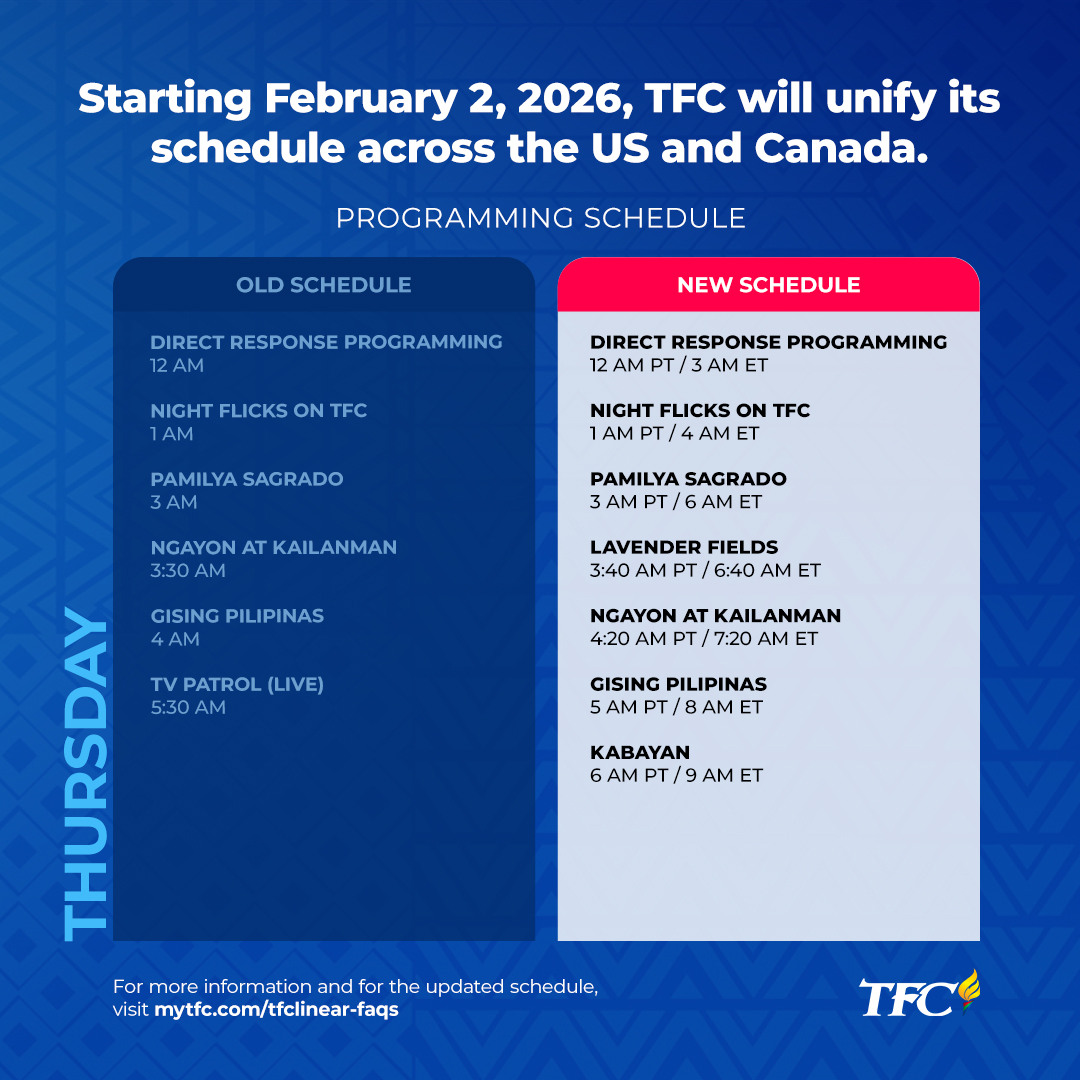 Starting February 2, 2026, TFC will unify its schedule across the US and Canada.

PROGRAMMING SCHEDULE

THURSDAY

OLD SCHEDULE

DIRECT RESPONSE PROGRAMMING
12 AM

NIGHT FLICKS ON TFC
1 AM

PAMILYA SAGRADO
3 AM

NGAYON AT KAILANMAN
3:30 AM

GISING PILIPINAS
4 AM

TV PATROL (LIVE)
5:30 AM

NEW SCHEDULE

DIRECT RESPONSE PROGRAMMING
12 AM PT / 3 AM ET

NIGHT FLICKS ON TFC
1 AM PT / 4 AM ET

PAMILYA SAGRADO
3 AM PT / 6 AM ET

LAVENDER FIELDS
3:40 AM PT / 6:40 AM ET

NGAYON AT KAILANMAN
4:20 AM PT / 7:20 AM ET

GISING PILIPINAS
5 AM PT / 8 AM ET

KABAYAN
6 AM PT / 9 AM ET

For more information and for the updated schedule, visit mytfc.com/tfclinear-faqs

TFC